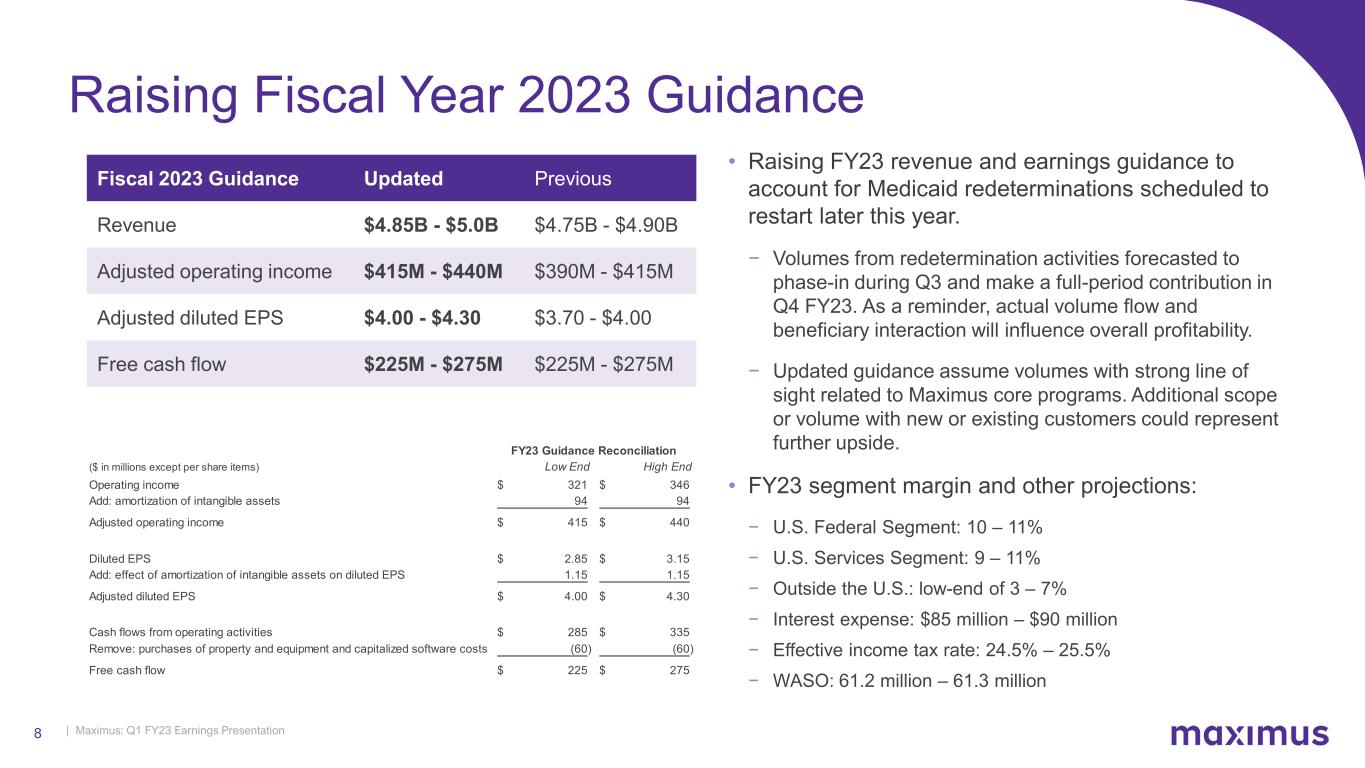 Raising Fiscal Year 2023 Guidance

| Fiscal 2023 Guidance | Updated | Previous |
|---|---|---|
| Revenue | $4.85B - $5.0B | $4.75B - $4.90B |
| Adjusted operating income | $415M - $440M | $390M - $415M |
| Adjusted diluted EPS | $4.00 - $4.30 | $3.70 - $4.00 |
| Free cash flow | $225M - $275M | $225M - $275M |

FY23 Guidance Reconciliation

| ($ in millions except per share items) | Low End | High End |
|---|---|---|
| Operating income | $ 321 | $ 346 |
| Add: amortization of intangible assets | 94 | 94 |
| Adjusted operating income | $ 415 | $ 440 |
| Diluted EPS | $ 2.85 | $ 3.15 |
| Add: effect of amortization of intangible assets on diluted EPS | 1.15 | 1.15 |
| Adjusted diluted EPS | $ 4.00 | $ 4.30 |
| Cash flows from operating activities | $ 285 | $ 335 |
| Remove: purchases of property and equipment and capitalized software costs | (60) | (60) |
| Free cash flow | $ 225 | $ 275 |

• Raising FY23 revenue and earnings guidance to account for Medicaid redeterminations scheduled to restart later this year.

− Volumes from redetermination activities forecasted to phase-in during Q3 and make a full-period contribution in Q4 FY23. As a reminder, actual volume flow and beneficiary interaction will influence overall profitability.

− Updated guidance assume volumes with strong line of sight related to Maximus core programs. Additional scope or volume with new or existing customers could represent further upside.

• FY23 segment margin and other projections:

− U.S. Federal Segment: 10 – 11%
− U.S. Services Segment: 9 – 11%
− Outside the U.S.: low-end of 3 – 7%
− Interest expense: $85 million – $90 million
− Effective income tax rate: 24.5% – 25.5%
− WASO: 61.2 million – 61.3 million

8 | Maximus: Q1 FY23 Earnings Presentation

maximus